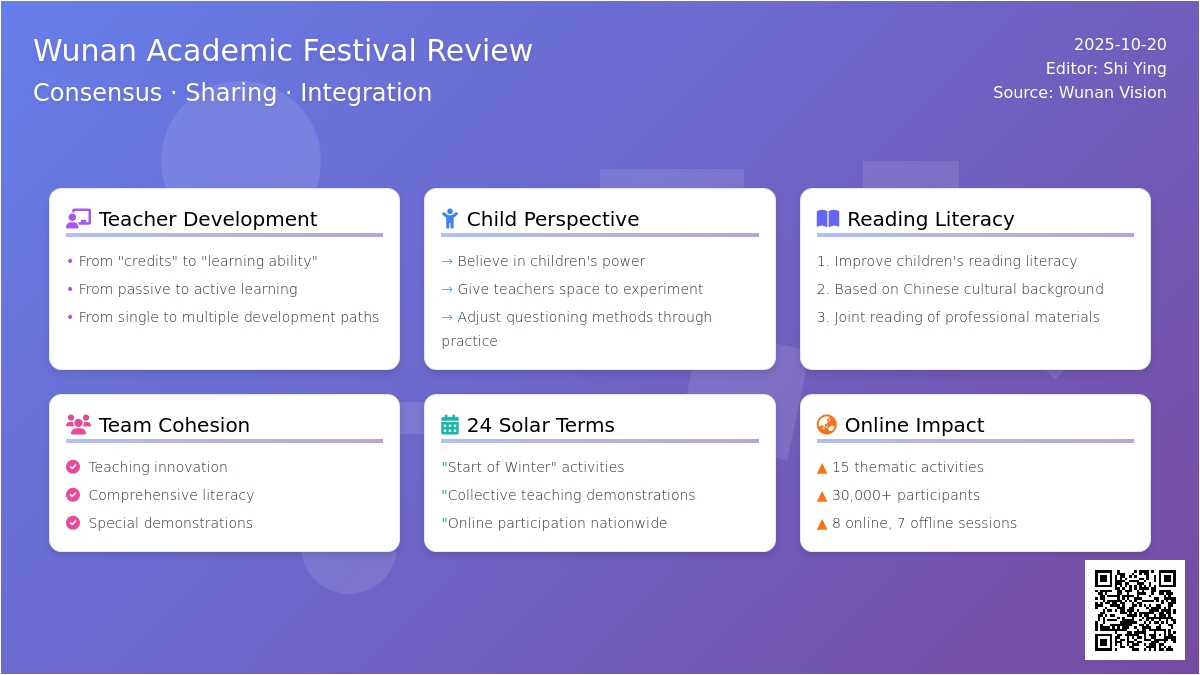 Wunan Academic Festival Review
Consensus · Sharing · Integration

2025-10-20
Editor: Shi Ying
Source: Wunan Vision

Teacher Development
• From "credits" to "learning ability"
• From passive to active learning
• From single to multiple development paths

Child Perspective
→ Believe in children's power
→ Give teachers space to experiment
→ Adjust questioning methods through practice

Reading Literacy
1. Improve children's reading literacy
2. Based on Chinese cultural background
3. Joint reading of professional materials

Team Cohesion
Teaching innovation
Comprehensive literacy
Special demonstrations

24 Solar Terms
"Start of Winter" activities
"Collective teaching demonstrations
"Online participation nationwide

Online Impact
▲ 15 thematic activities
▲ 30,000+ participants
▲ 8 online, 7 offline sessions